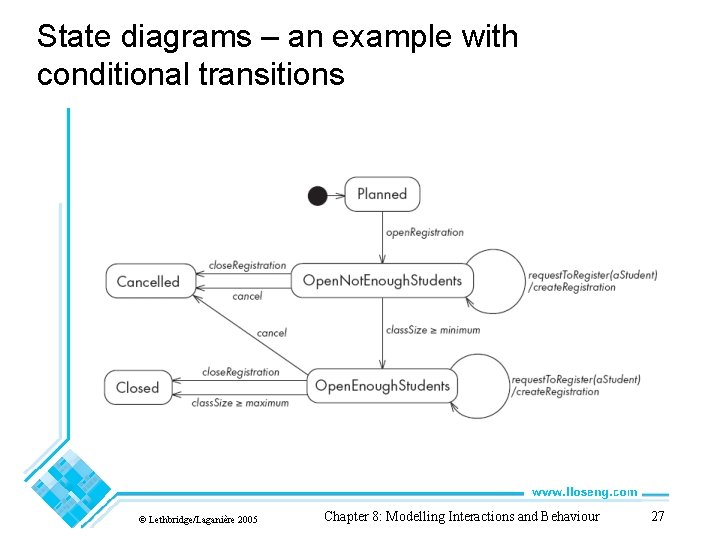 State diagrams – an example with conditional transitions

Planned

openRegistration

Cancelled

closeRegistration

cancel

OpenNotEnoughStudents

requestToRegister(aStudent) /createRegistration

cancel

classSize ≥ minimum

Closed

closeRegistration

classSize ≥ maximum

OpenEnoughStudents

requestToRegister(aStudent) /createRegistration

www.lloseng.com

© Lethbridge/Laganière 2005

Chapter 8: Modelling Interactions and Behaviour

27